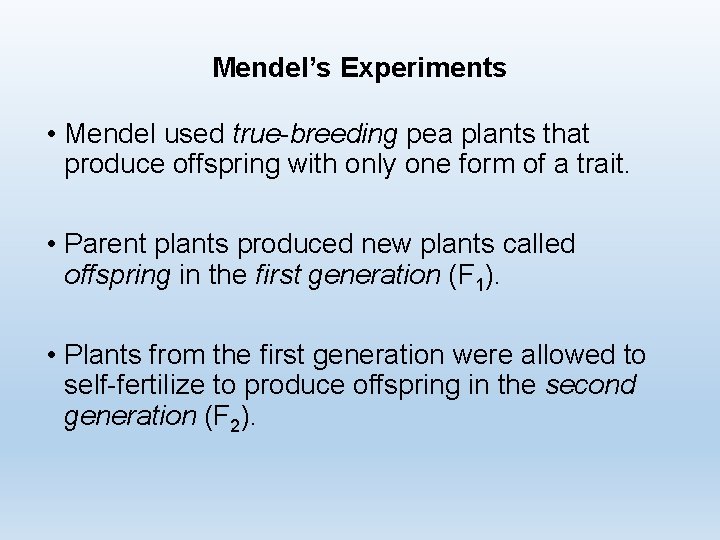 Mendel's Experiments

• Mendel used true-breeding pea plants that produce offspring with only one form of a trait.

• Parent plants produced new plants called offspring in the first generation ($F_1$).

• Plants from the first generation were allowed to self-fertilize to produce offspring in the second generation ($F_2$).